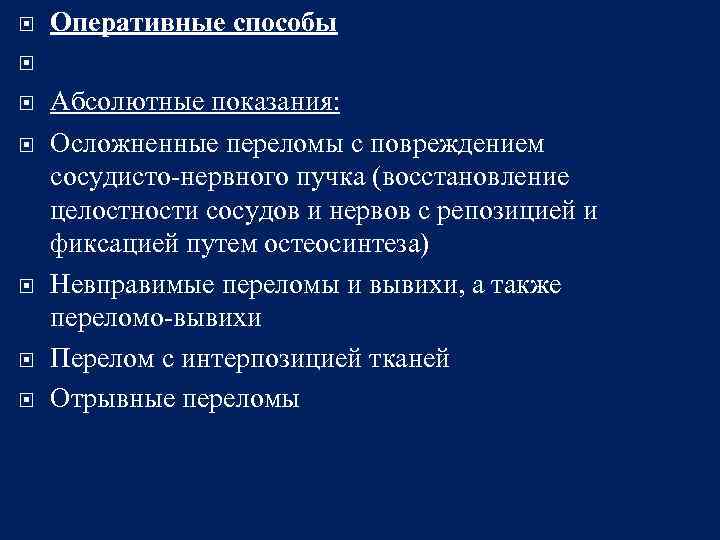 Оперативные способы

Абсолютные показания:

Осложненные переломы с повреждением сосудисто-нервного пучка (восстановление целостности сосудов и нервов с репозицией и фиксацией путем остеосинтеза)

Невправимые переломы и вывихи, а также переломо-вывихи

Перелом с интерпозицией тканей

Отрывные переломы